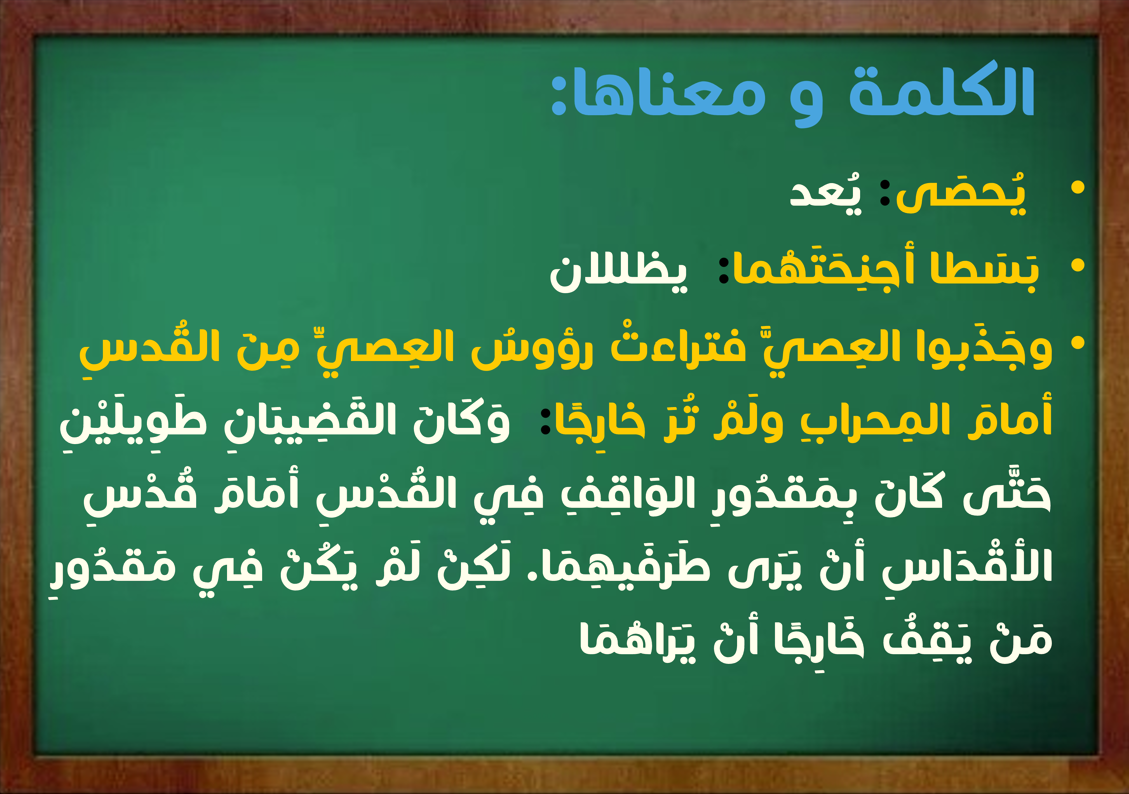 الكلمة و معناها:

• يُحصَى: يُعد

• بَسَطا أجنِحَتَهُما: يظللان

• وجَذَبوا العِصيَّ فتراءتْ رؤوسُ العِصيِّ مِنَ القُدسِ أمامَ المِحرابِ ولَمْ تُرَ خارِجًا: وَكَانَ القَضِيبَانِ طَوِيلَيْنِ حَتَّى كَانَ بِمَقدُورِ الوَاقِفِ فِي القُدْسِ أمَامَ قُدْسِ الأقْدَاسِ أنْ يَرَى طَرَفَيهِمَا. لَكِنْ لَمْ يَكُنْ فِي مَقدُورِ مَنْ يَقِفُ خَارِجًا أنْ يَرَاهُمَا